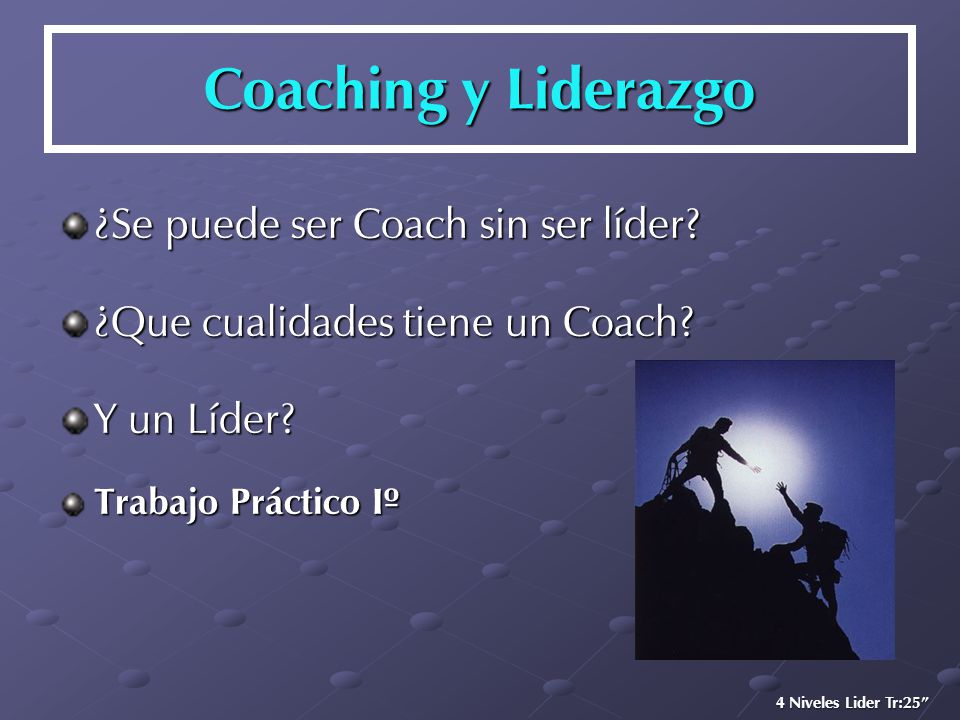 Coaching y Liderazgo

¿Se puede ser Coach sin ser líder?

¿Que cualidades tiene un Coach?

Y un Líder?

Trabajo Práctico Iº

4 Niveles Lider Tr:25”